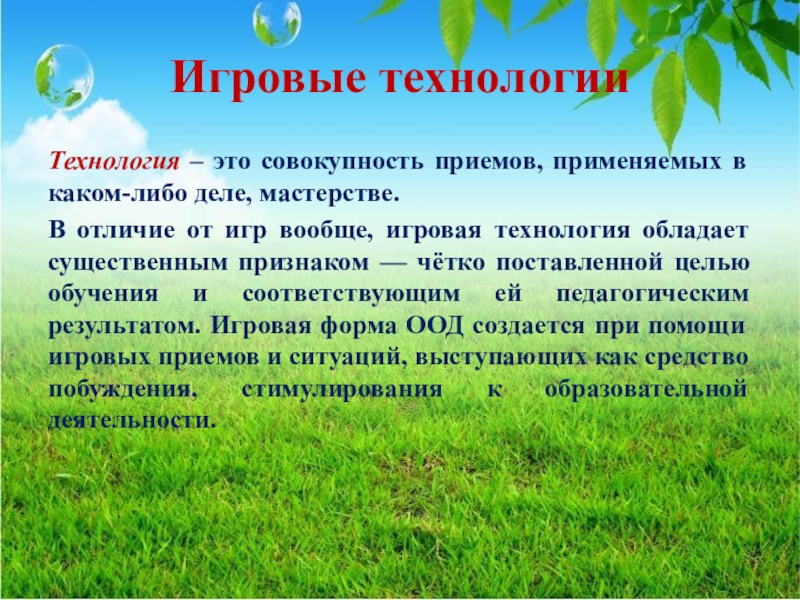 Игровые технологии

Технология – это совокупность приемов, применяемых в каком-либо деле, мастерстве.

В отличие от игр вообще, игровая технология обладает существенным признаком — чётко поставленной целью обучения и соответствующим ей педагогическим результатом. Игровая форма ООД создается при помощи игровых приемов и ситуаций, выступающих как средство побуждения, стимулирования к образовательной деятельности.